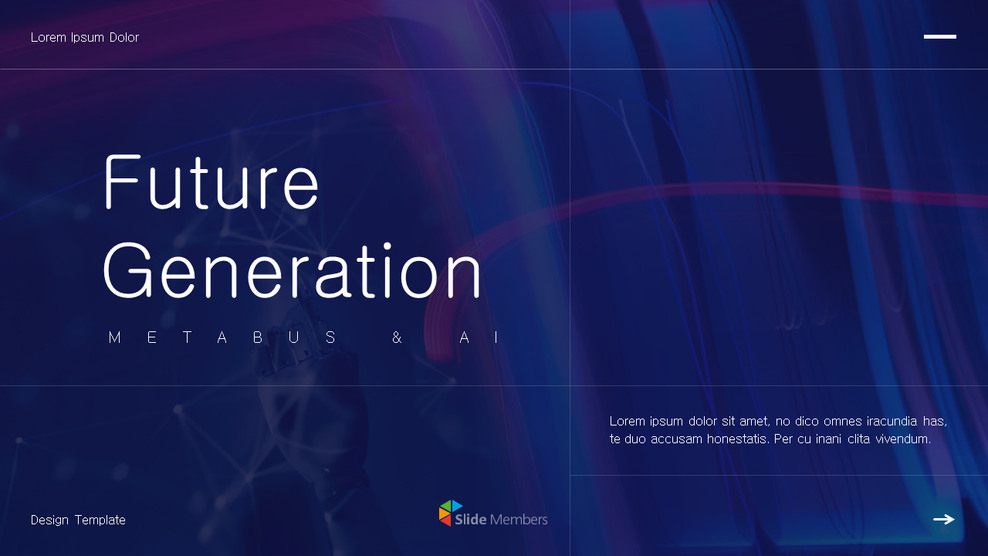 Lorem Ipsum Dolor

Future Generation

METABUS & AI

Lorem ipsum dolor sit amet, no dico omnes iracundia has, te duo accusam honestatis. Per cu inani clita vivendum.

Design Template

Slide Members